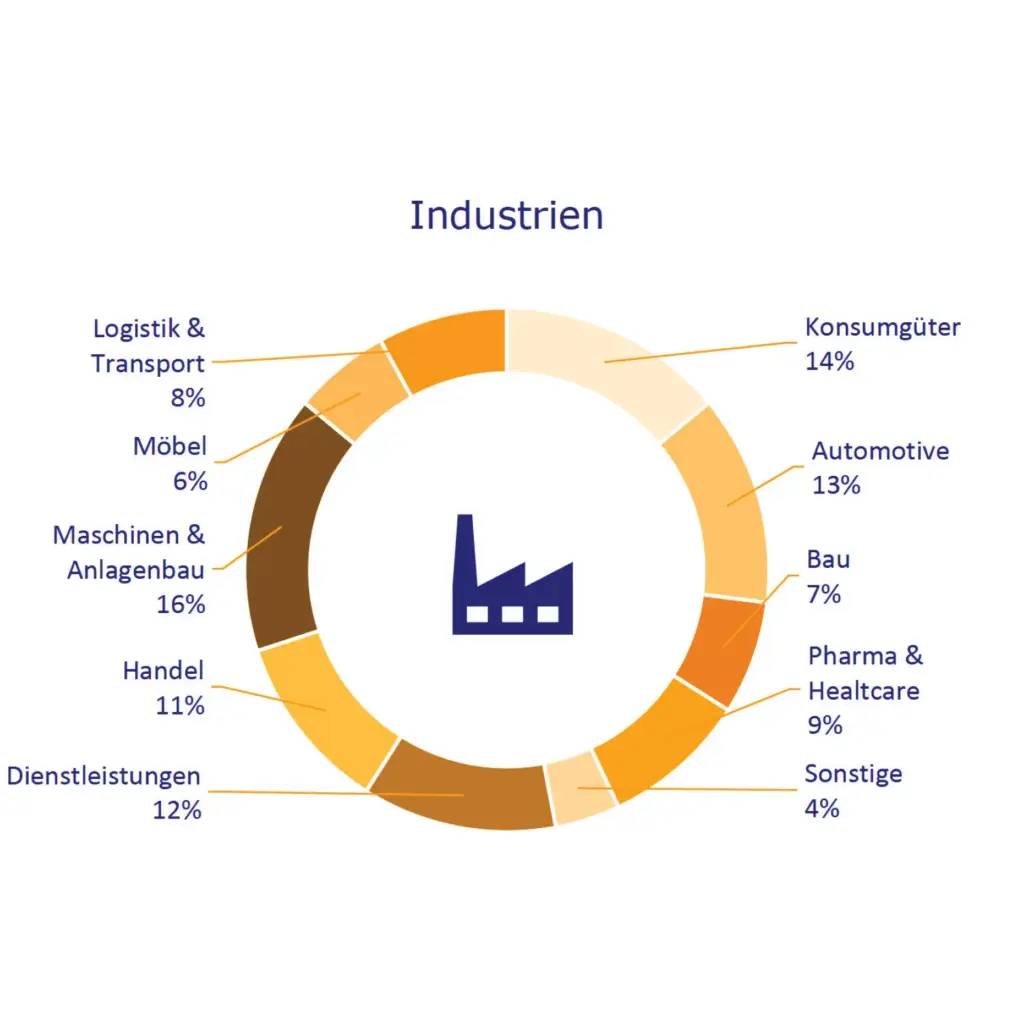 Industrien

Logistik & Transport 8%

Möbel 6%

Maschinen & Anlagenbau 16%

Handel 11%

Dienstleistungen 12%

Konsumgüter 14%

Automotive 13%

Bau 7%

Pharma & Healtcare 9%

Sonstige 4%